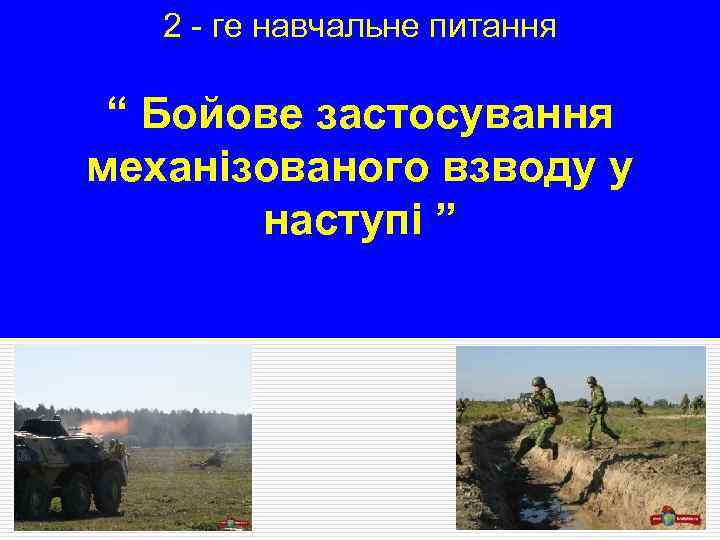 2 - ге навчальне питання

“ Бойове застосування механізованого взводу у наступі ”